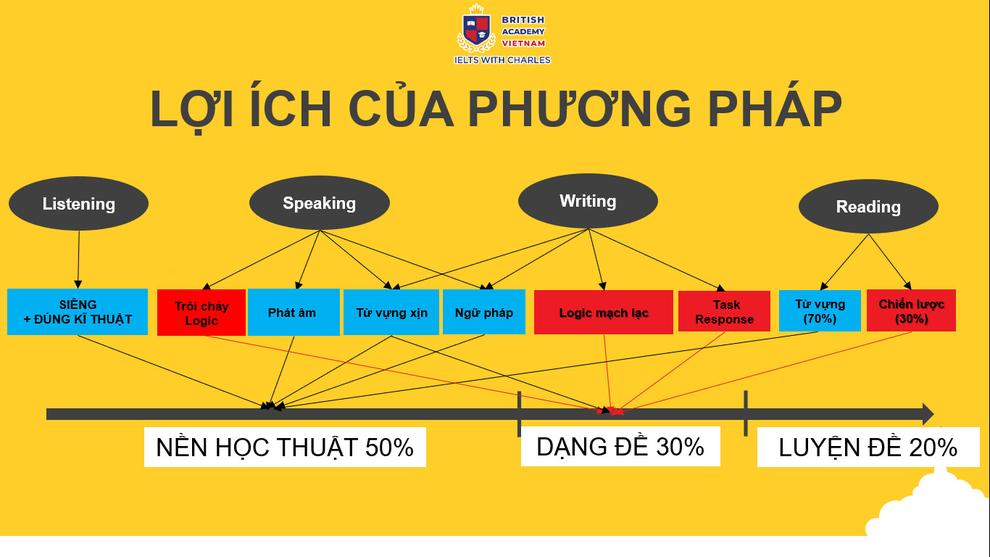 BRITISH ACADEMY VIETNAM
IELTS WITH CHARLES

LỢI ÍCH CỦA PHƯƠNG PHÁP

Listening

Speaking

Writing

Reading

SIÊNG + ĐÚNG KĨ THUẬT

Trôi chảy Logic

Phát âm

Từ vựng xịn

Ngữ pháp

Logic mạch lạc

Task Response

Từ vựng (70%)

Chiến lược (30%)

NỀN HỌC THUẬT 50%

DẠNG ĐỀ 30%

LUYỆN ĐỀ 20%